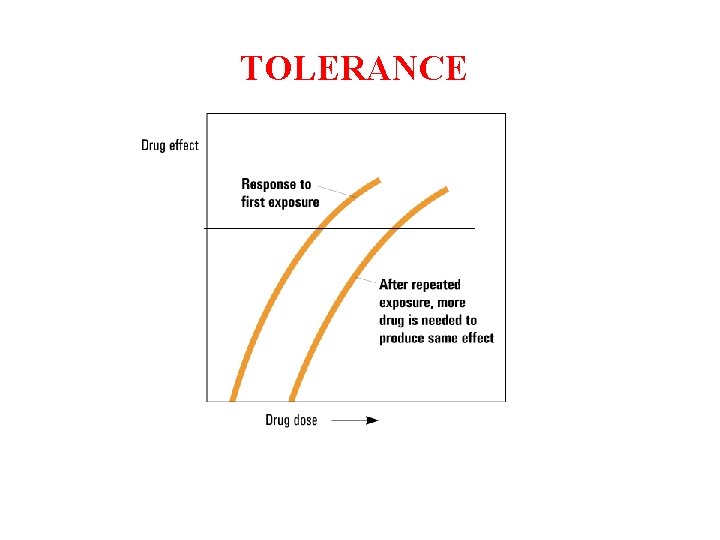 TOLERANCE

Drug effect

Response to first exposure

After repeated exposure, more drug is needed to produce same effect

Drug dose